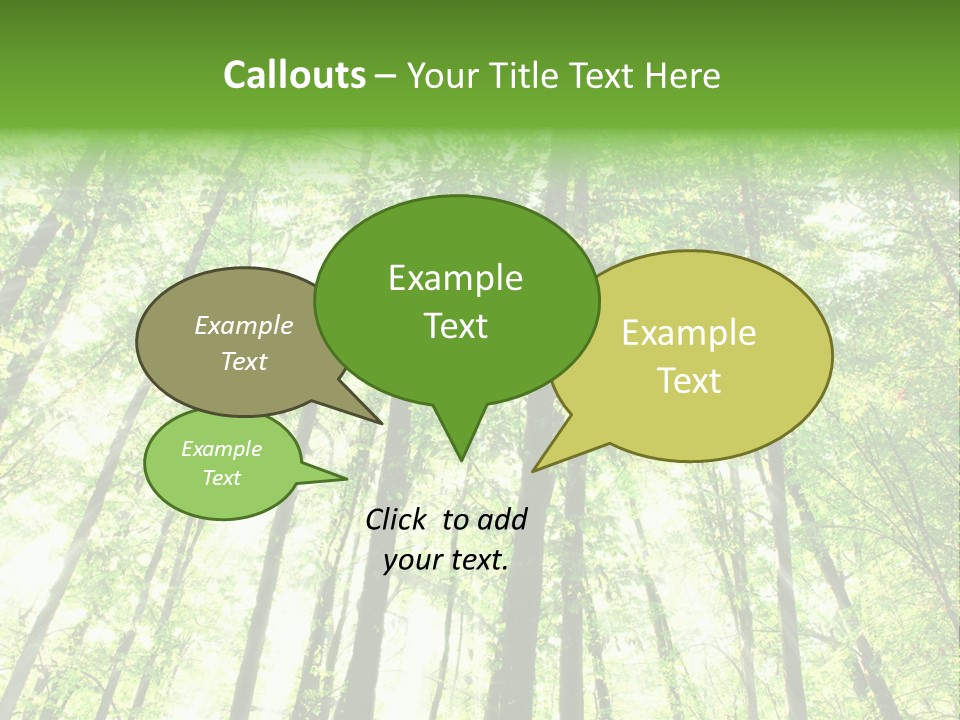 Callouts – Your Title Text Here

Example Text

Example Text

Example Text

Example Text

Click to add your text.